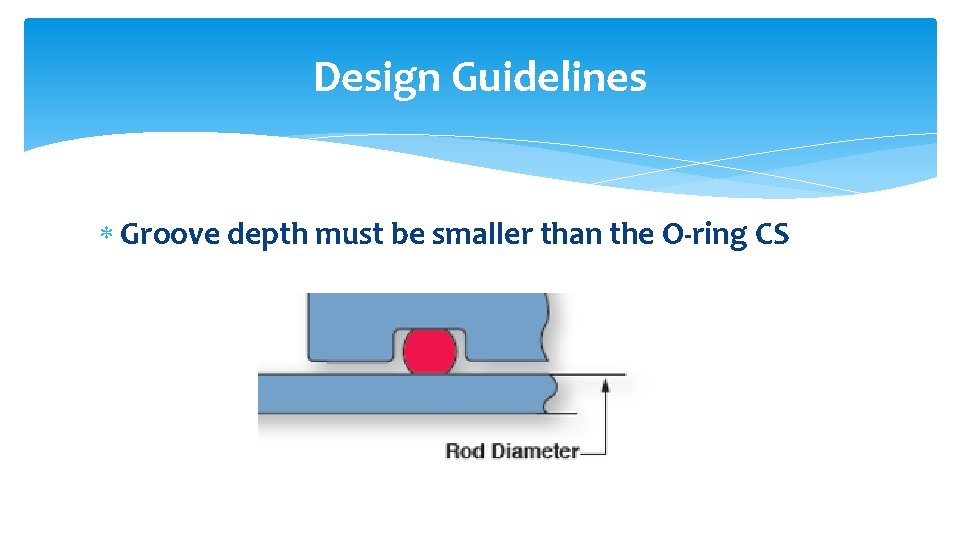 Design Guidelines

* Groove depth must be smaller than the O-ring CS

Rod Diameter